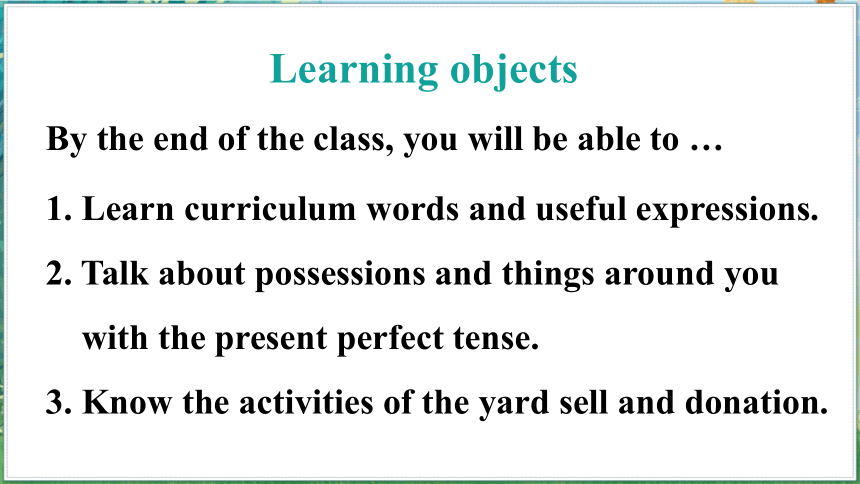 Learning objects

By the end of the class, you will be able to …

1. Learn curriculum words and useful expressions.

2. Talk about possessions and things around you with the present perfect tense.

3. Know the activities of the yard sell and donation.